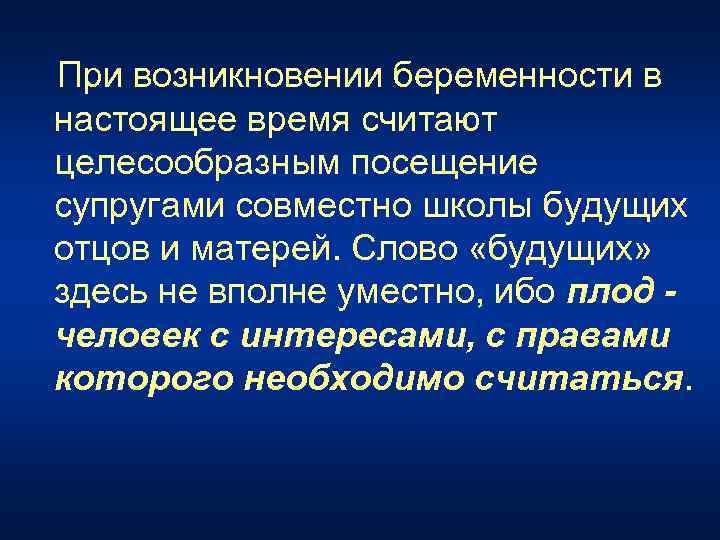 При возникновении беременности в настоящее время считают целесообразным посещение супругами совместно школы будущих отцов и матерей. Слово «будущих» здесь не вполне уместно, ибо плод - человек с интересами, с правами которого необходимо считаться.